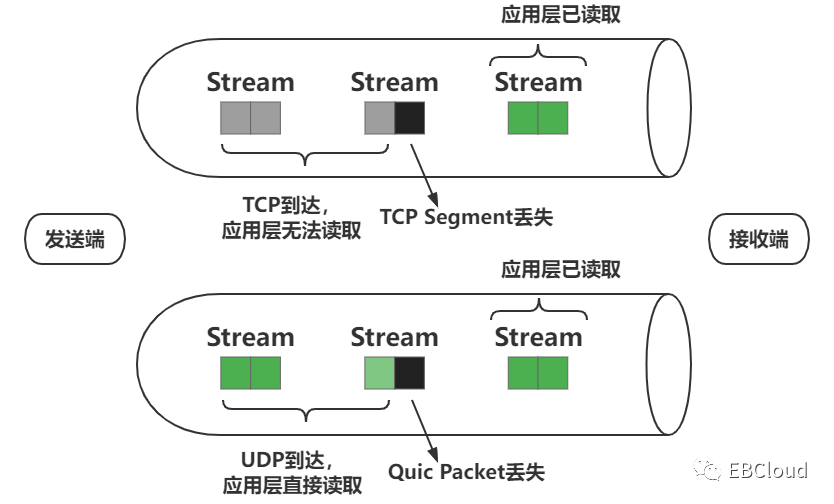 应用层已读取

Stream Stream Stream

TCP到达，
应用层无法读取

TCP Segment丢失

发送端

接收端

应用层已读取

Stream Stream Stream

UDP到达，
应用层直接读取

Quic Packet丢失

EBCloud